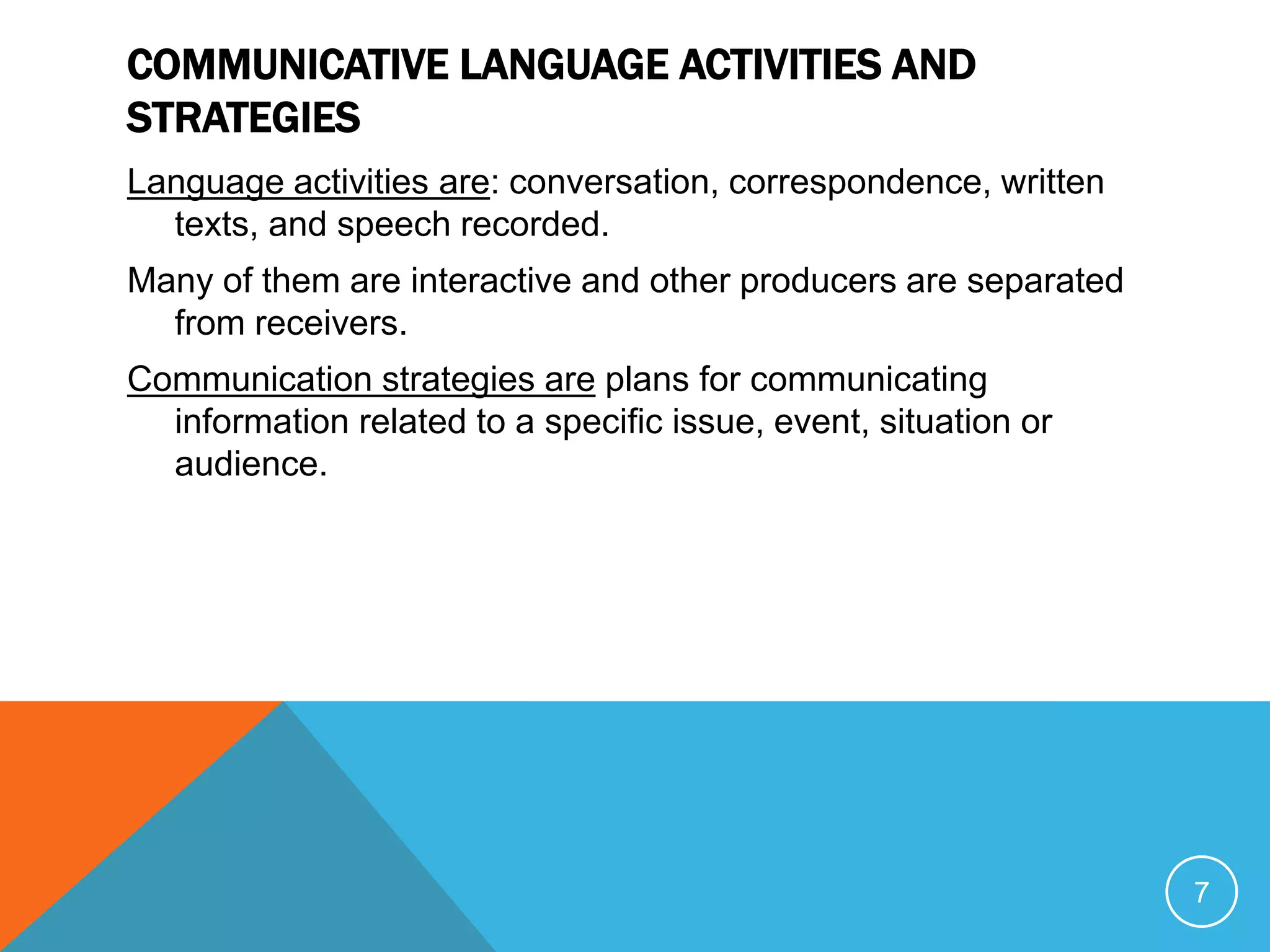 COMMUNICATIVE LANGUAGE ACTIVITIES AND STRATEGIES

Language activities are: conversation, correspondence, written texts, and speech recorded.

Many of them are interactive and other producers are separated from receivers.

Communication strategies are plans for communicating information related to a specific issue, event, situation or audience.

7